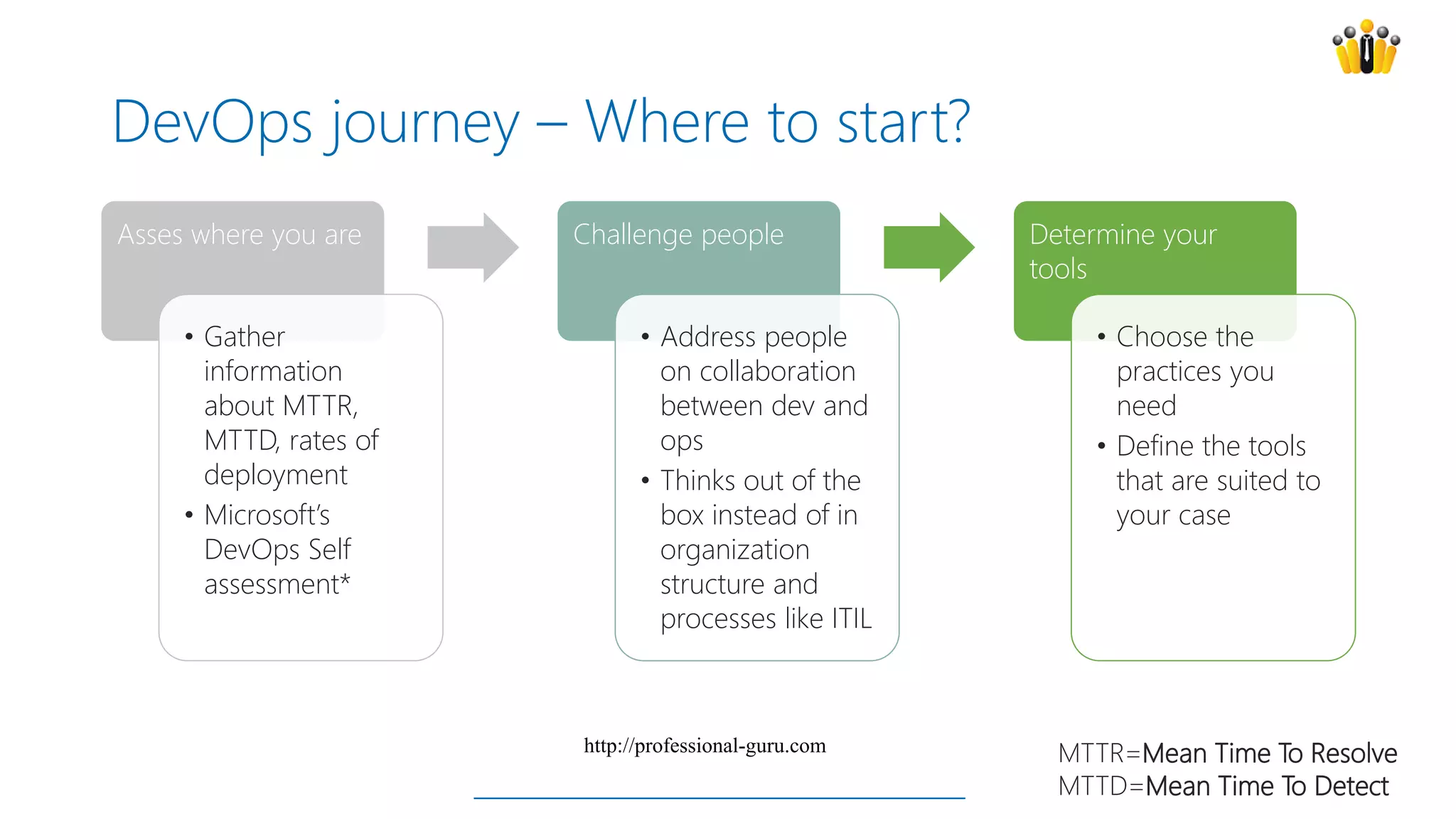 DevOps journey – Where to start?

Asses where you are

• Gather information about MTTR, MTTD, rates of deployment
• Microsoft's DevOps Self assessment*

Challenge people

• Address people on collaboration between dev and ops
• Thinks out of the box instead of in organization structure and processes like ITIL

Determine your tools

• Choose the practices you need
• Define the tools that are suited to your case

http://professional-guru.com

MTTR=Mean Time To Resolve
MTTD=Mean Time To Detect